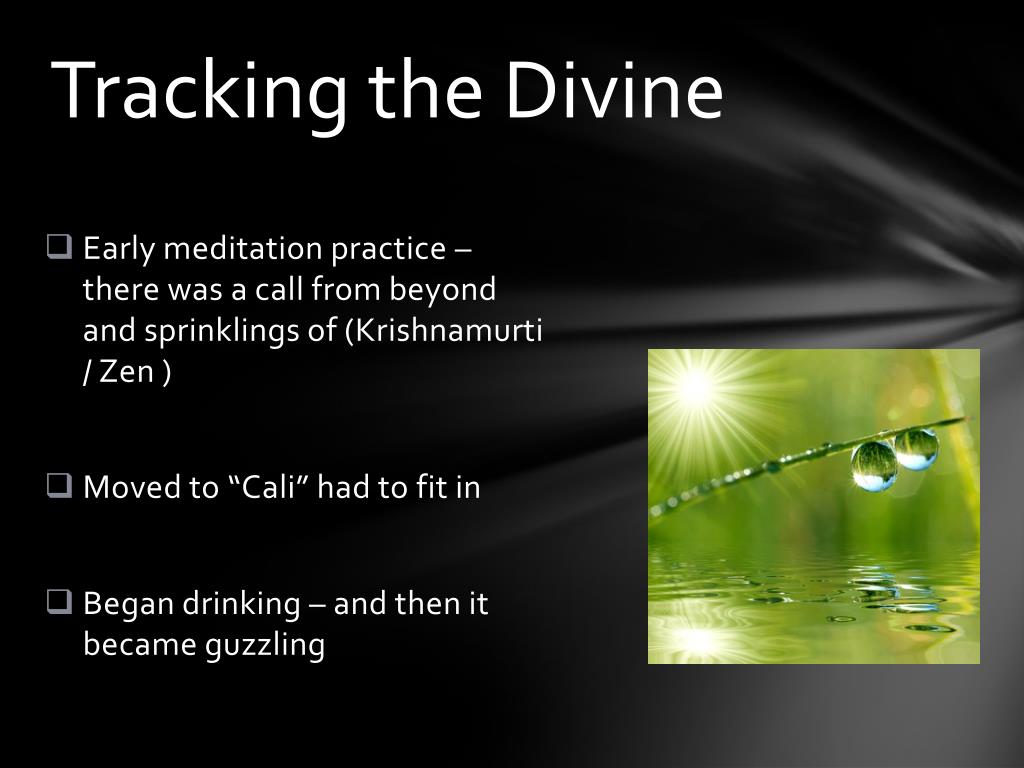 Tracking the Divine

❑ Early meditation practice – there was a call from beyond and sprinklings of (Krishnamurti / Zen )

❑ Moved to “Cali” had to fit in

❑ Began drinking – and then it became guzzling